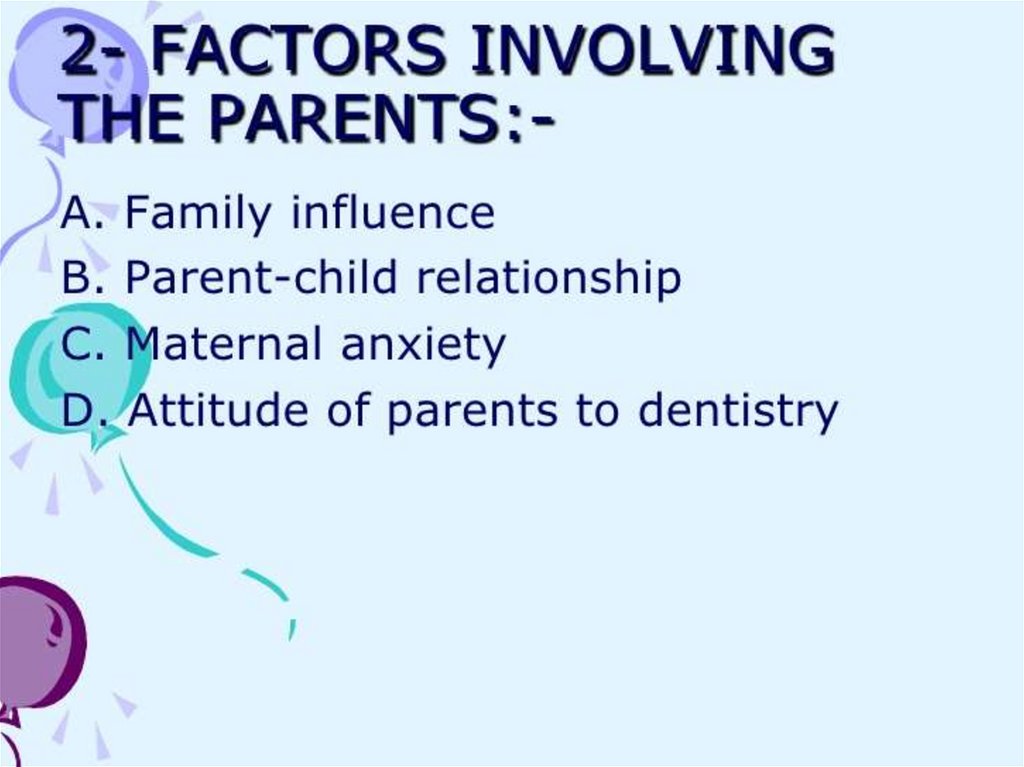 2- FACTORS INVOLVING THE PARENTS:-

A. Family influence
B. Parent-child relationship
C. Maternal anxiety
D. Attitude of parents to dentistry